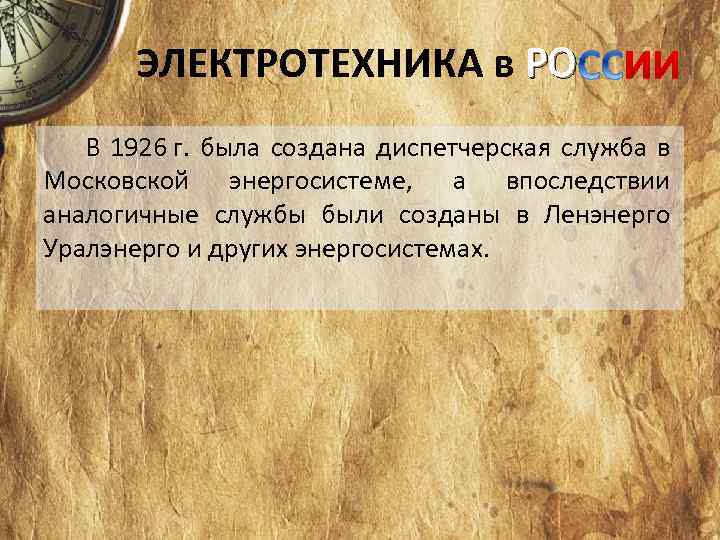 ЭЛЕКТРОТЕХНИКА в РОССИИ

В 1926 г. была создана диспетчерская служба в Московской энергосистеме, а впоследствии аналогичные службы были созданы в Ленэнерго Уралэнерго и других энергосистемах.